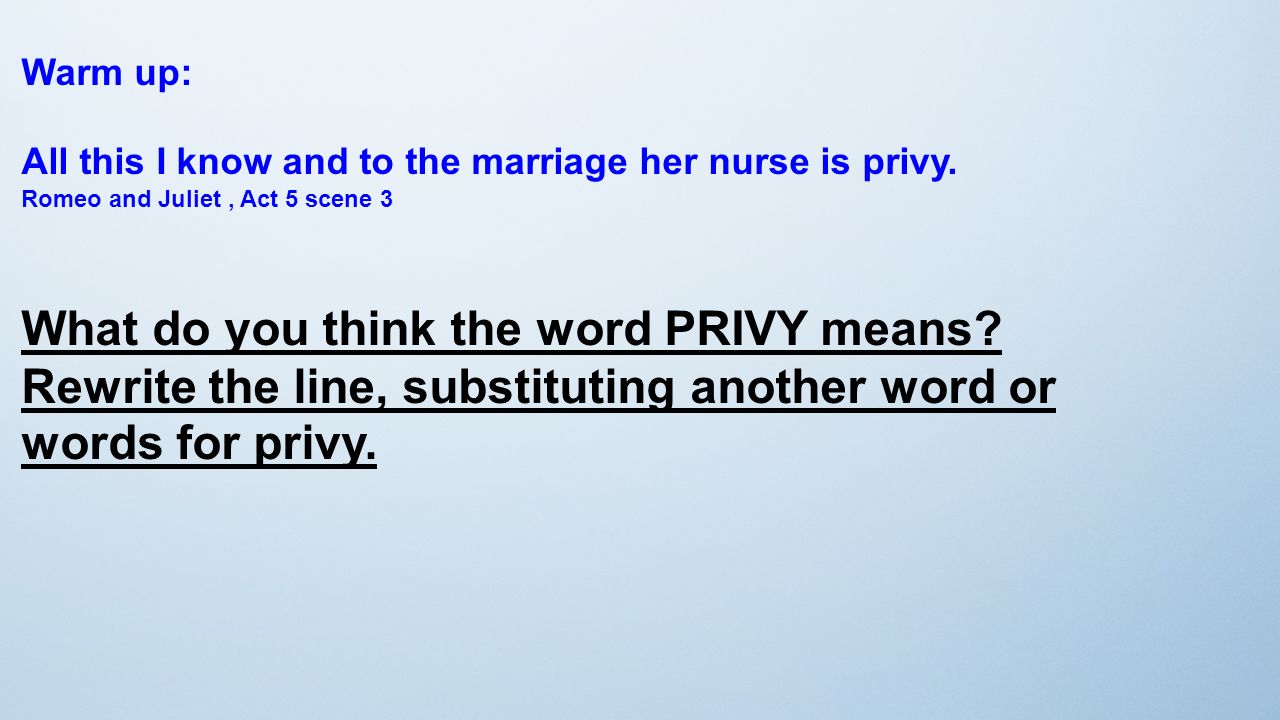 Warm up:

All this I know and to the marriage her nurse is privy.
Romeo and Juliet , Act 5 scene 3

What do you think the word PRIVY means? Rewrite the line, substituting another word or words for privy.